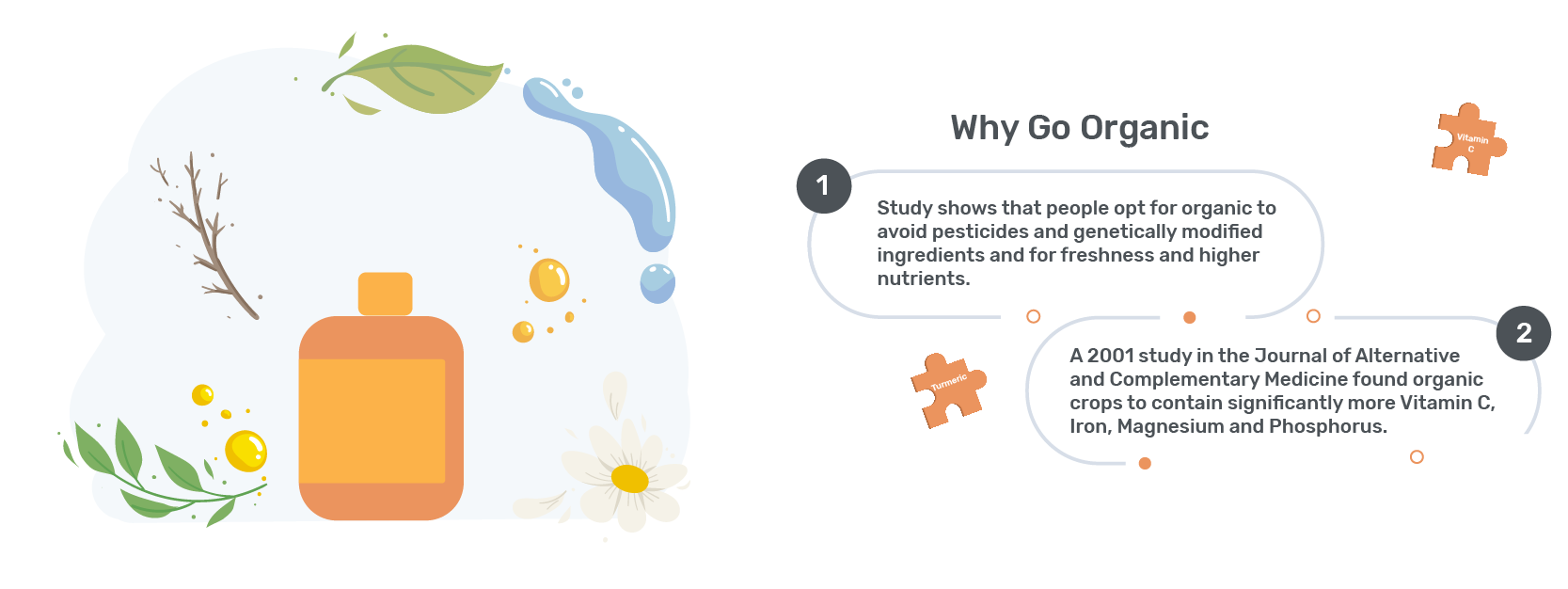 Why Go Organic

Vitamin C

1

Study shows that people opt for organic to avoid pesticides and genetically modified ingredients and for freshness and higher nutrients.

2

Turmeric

A 2001 study in the Journal of Alternative and Complementary Medicine found organic crops to contain significantly more Vitamin C, Iron, Magnesium and Phosphorus.